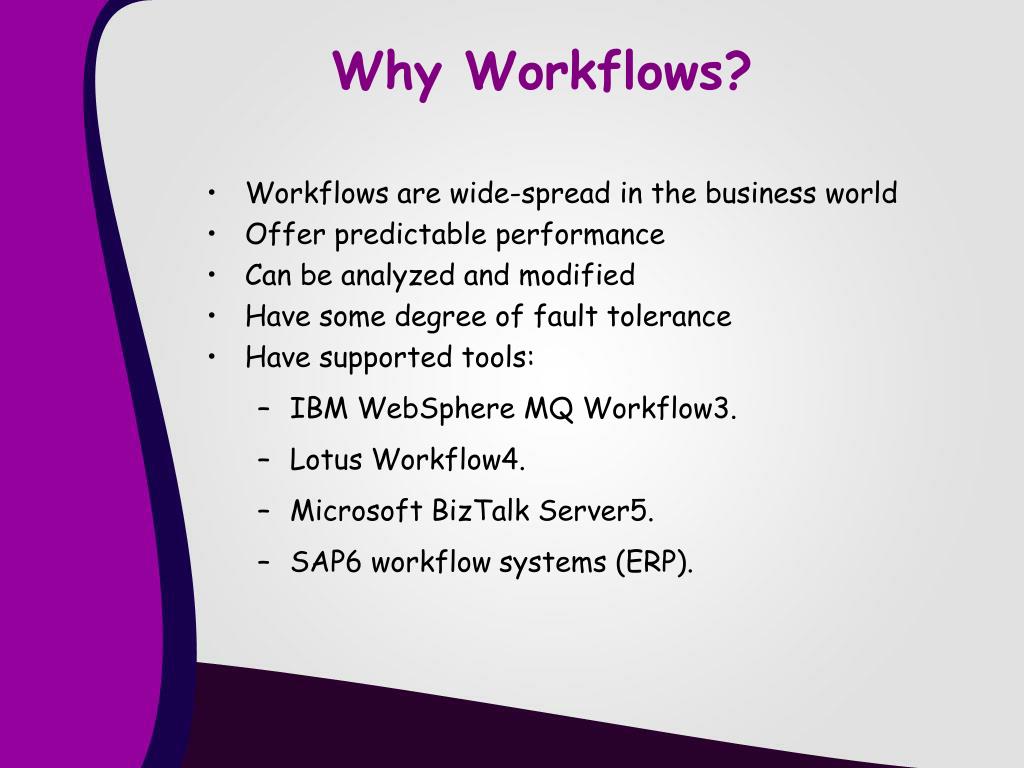 Why Workflows?

• Workflows are wide-spread in the business world
• Offer predictable performance
• Can be analyzed and modified
• Have some degree of fault tolerance
• Have supported tools:
– IBM WebSphere MQ Workflow3.
– Lotus Workflow4.
– Microsoft BizTalk Server5.
– SAP6 workflow systems (ERP).